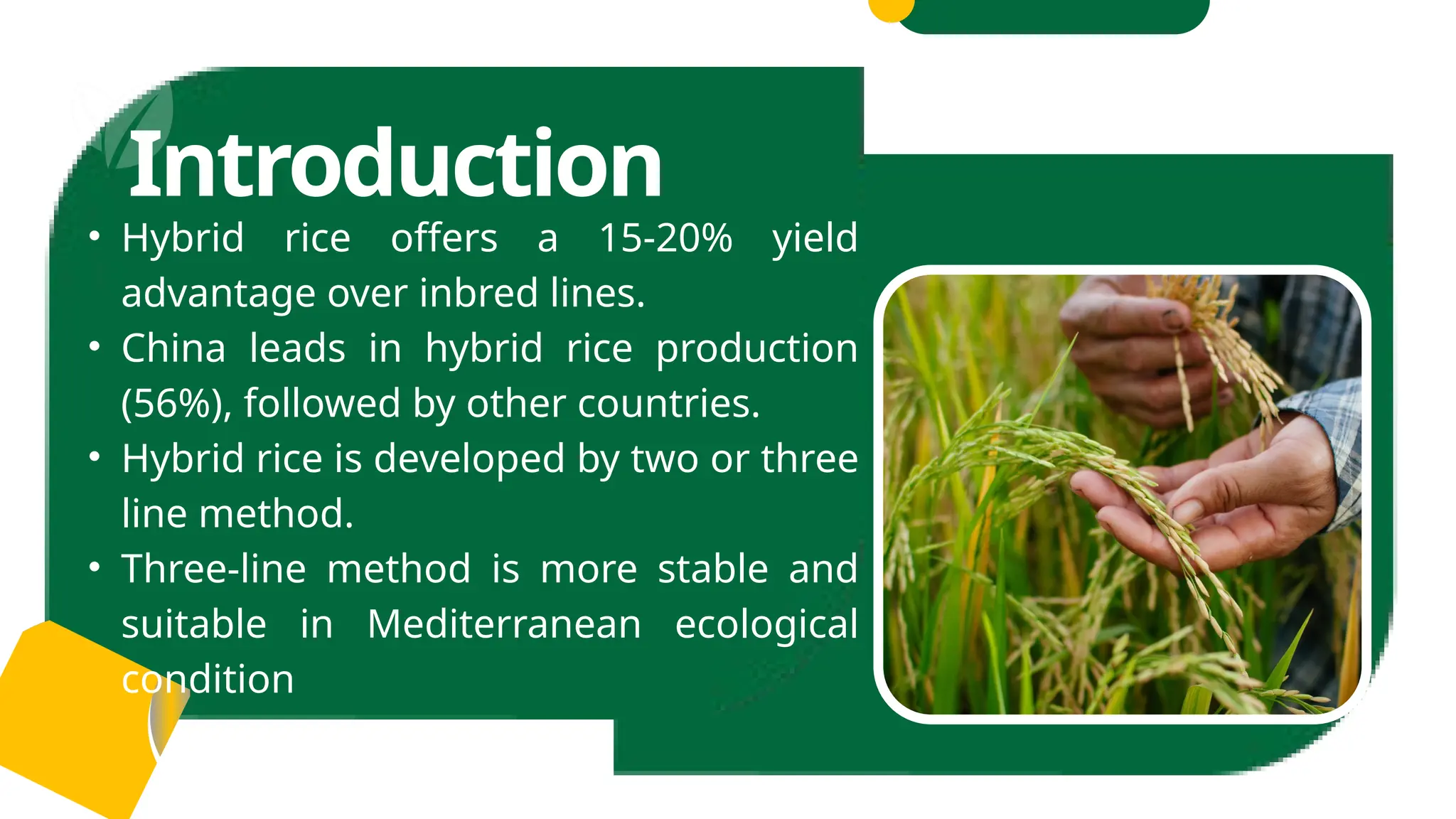 Introduction

• Hybrid rice offers a 15-20% yield advantage over inbred lines.
• China leads in hybrid rice production (56%), followed by other countries.
• Hybrid rice is developed by two or three line method.
• Three-line method is more stable and suitable in Mediterranean ecological condition